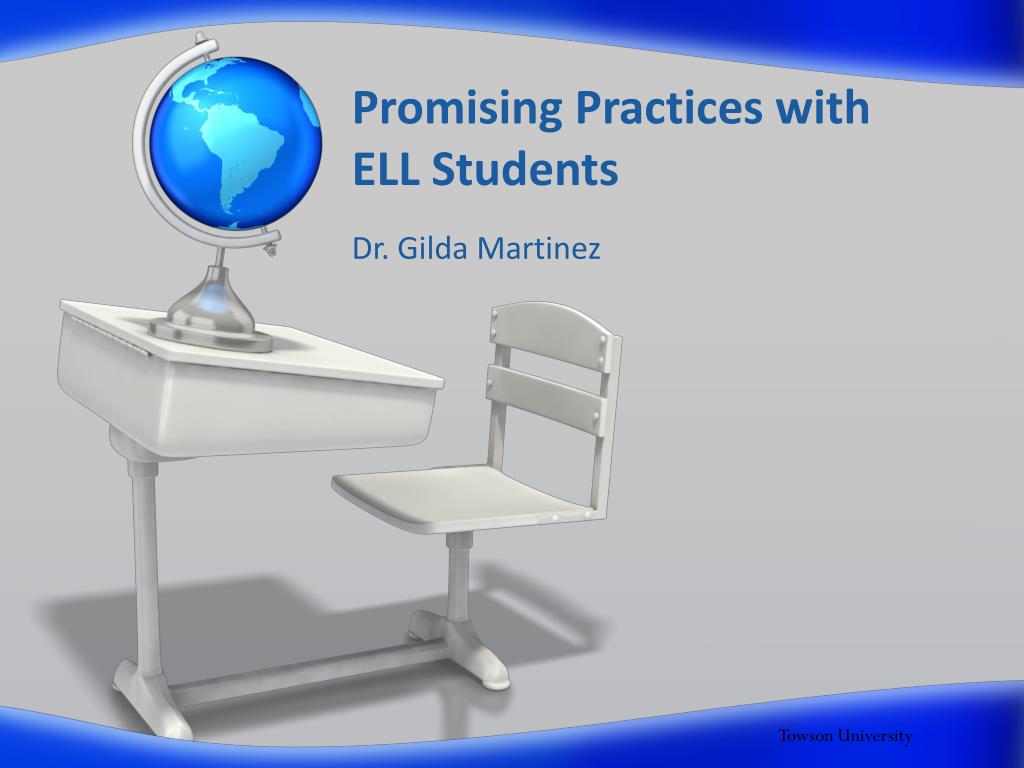 Promising Practices with ELL Students

Dr. Gilda Martinez

Towson University